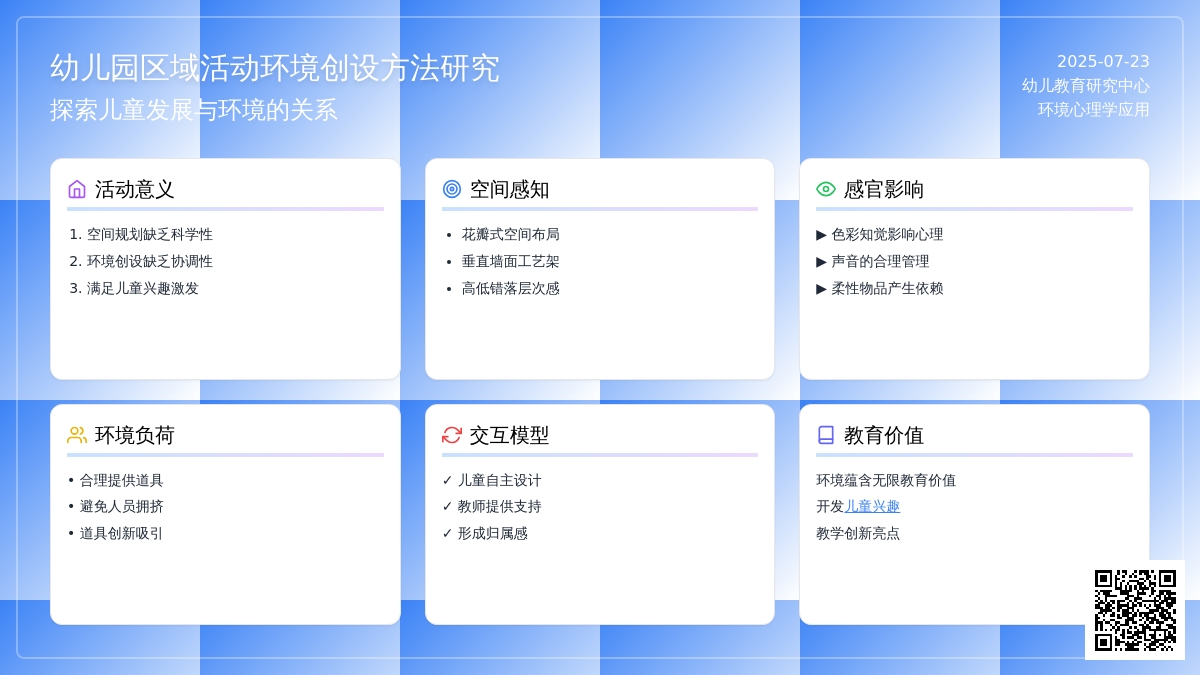 幼儿园区域活动环境创设方法研究
探索儿童发展与环境的关系

2025-07-23
幼儿教育研究中心
环境心理学应用

活动意义
1. 空间规划缺乏科学性
2. 环境创设缺乏协调性
3. 满足儿童兴趣激发

空间感知
• 花瓣式空间布局
• 垂直墙面工艺架
• 高低错落层次感

感官影响
▶ 色彩知觉影响心理
▶ 声音的合理管理
▶ 柔性物品产生依赖

环境负荷
• 合理提供道具
• 避免人员拥挤
• 道具创新吸引

交互模型
✓ 儿童自主设计
✓ 教师提供支持
✓ 形成归属感

教育价值
环境蕴含无限教育价值
开发儿童兴趣
教学创新亮点